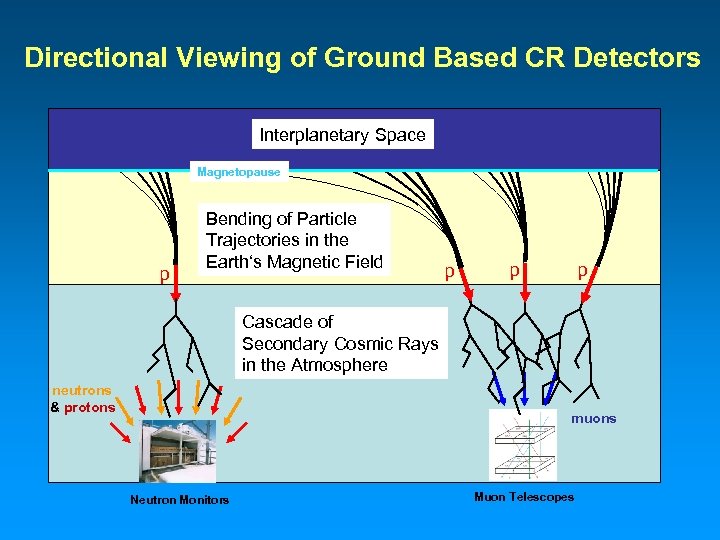 Directional Viewing of Ground Based CR Detectors

Interplanetary Space

Magnetopause

Bending of Particle Trajectories in the Earth's Magnetic Field

p

p

p

p

Cascade of Secondary Cosmic Rays in the Atmosphere

neutrons & protons

muons

Neutron Monitors

Muon Telescopes